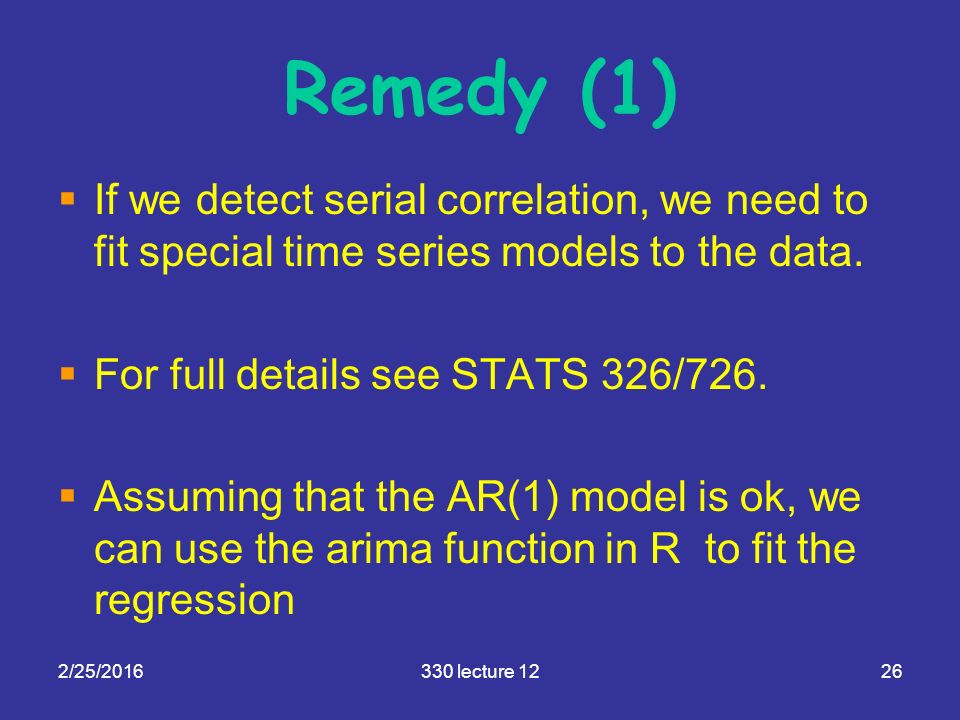 Remedy (1)

▪ If we detect serial correlation, we need to fit special time series models to the data.

▪ For full details see STATS 326/726.

▪ Assuming that the AR(1) model is ok, we can use the arima function in R to fit the regression

2/25/2016

330 lecture 12

26